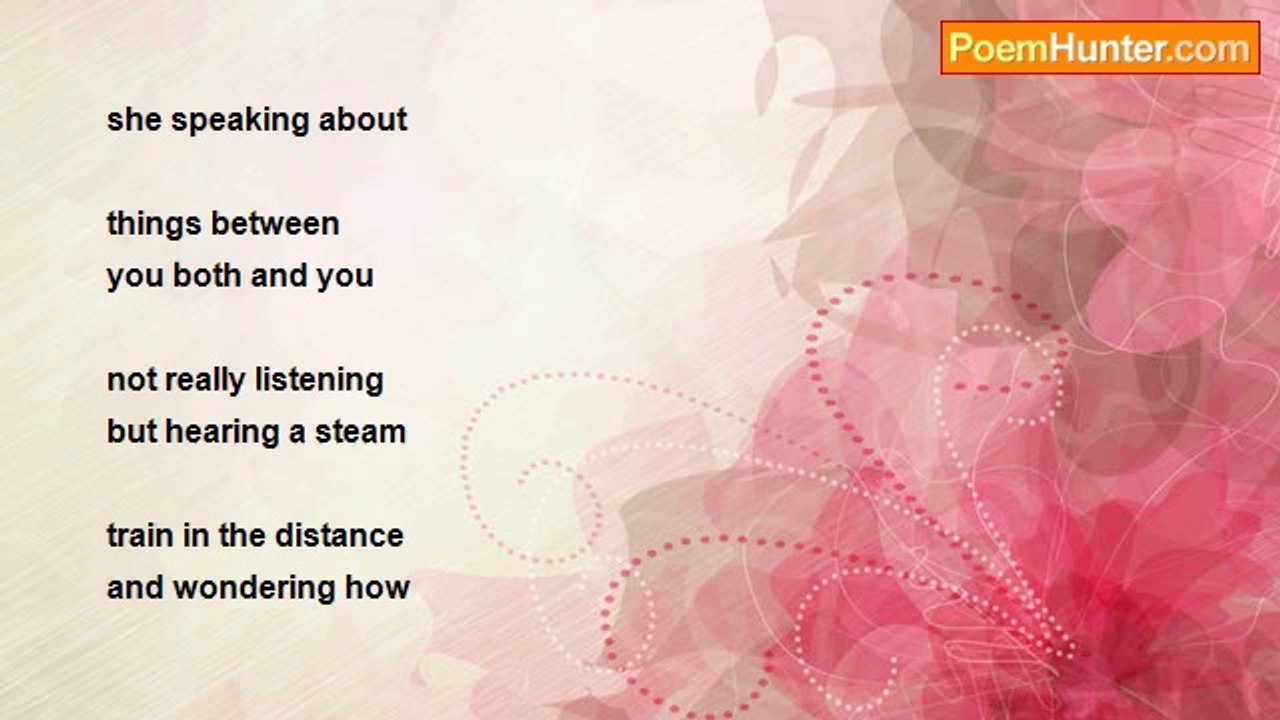 PoemHunter.com

she speaking about

things between
you both and you

not really listening
but hearing a steam

train in the distance
and wondering how